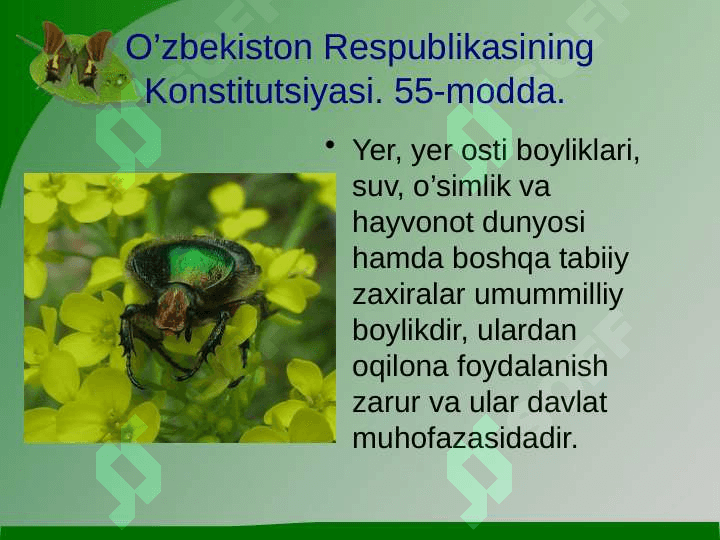 O’zbekiston Respublikasining Konstitutsiyasi. 55-modda.

• Yer, yer osti boyliklari, suv, o’simlik va hayvonot dunyosi hamda boshqa tabiiy zaxiralar umummilliy boylikdir, ulardan oqilona foydalanish zarur va ular davlat muhofazasidadir.